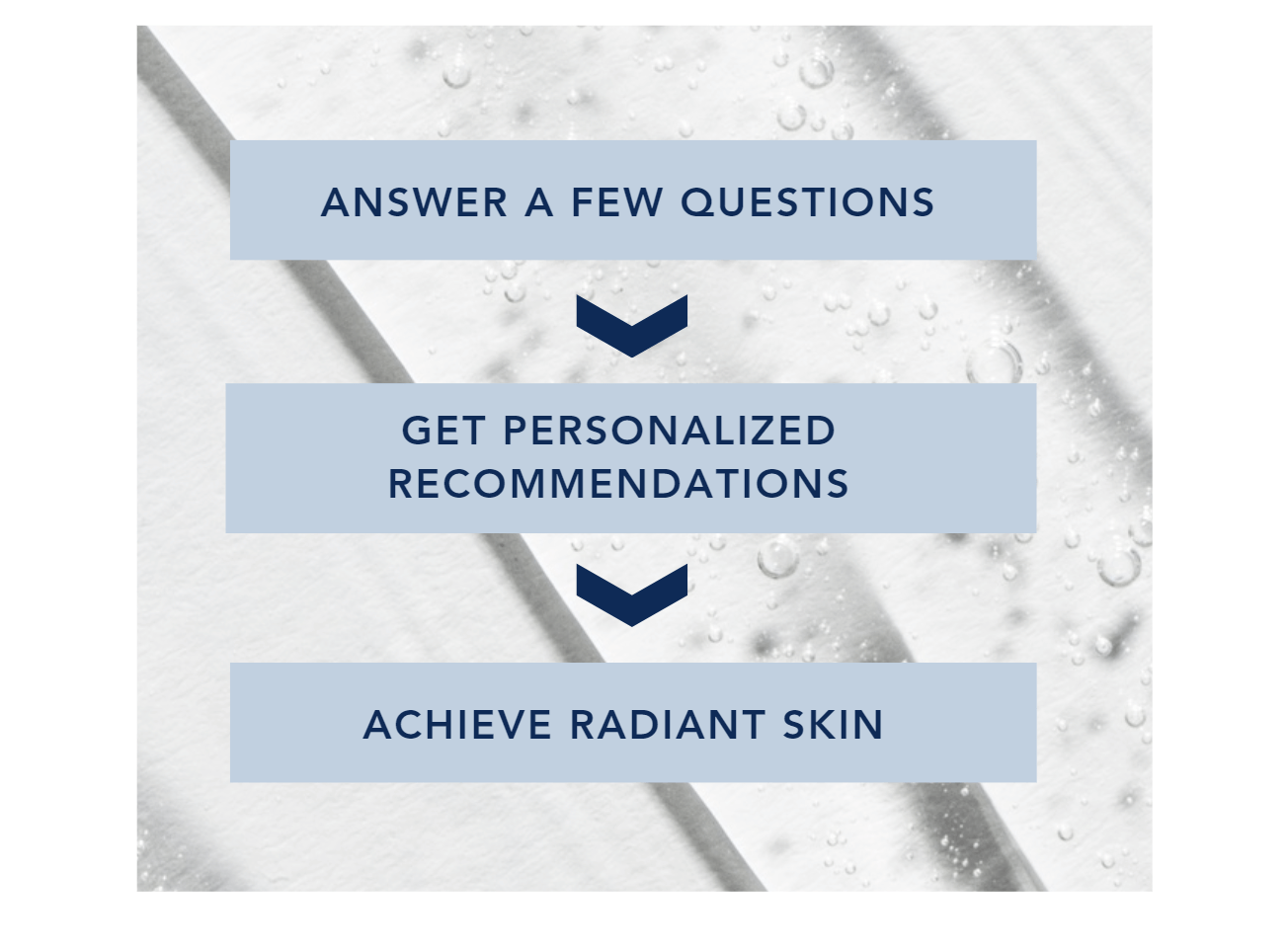 ANSWER A FEW QUESTIONS

GET PERSONALIZED RECOMMENDATIONS

ACHIEVE RADIANT SKIN